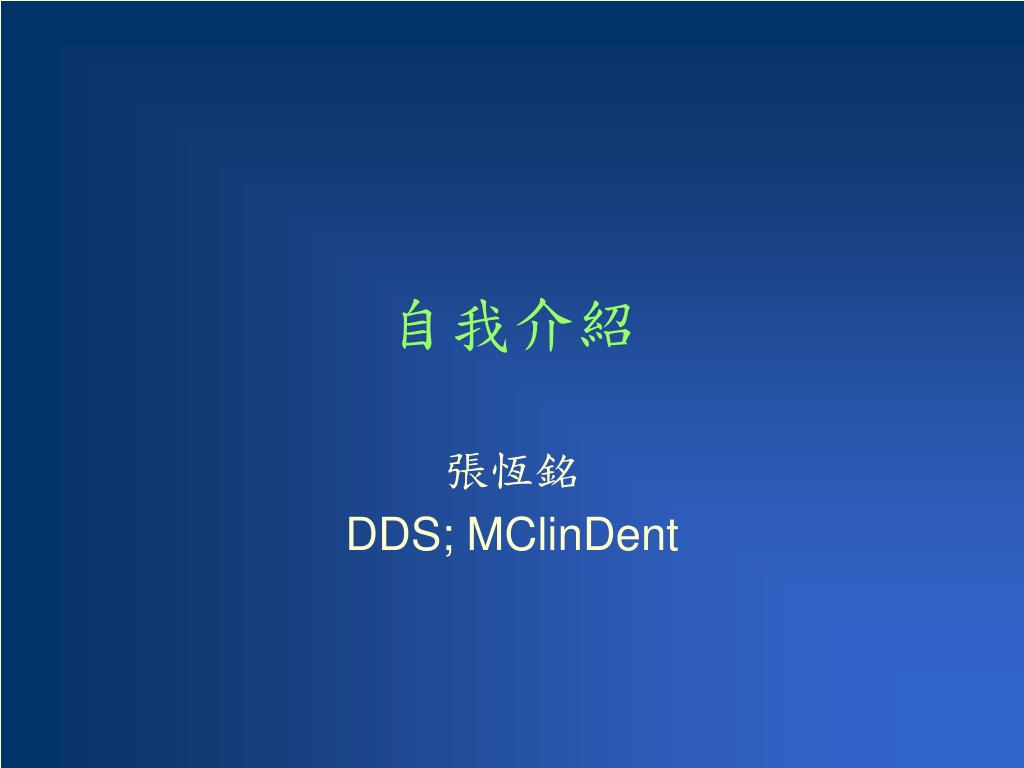 自我介紹

張恆銘
DDS; MClinDent